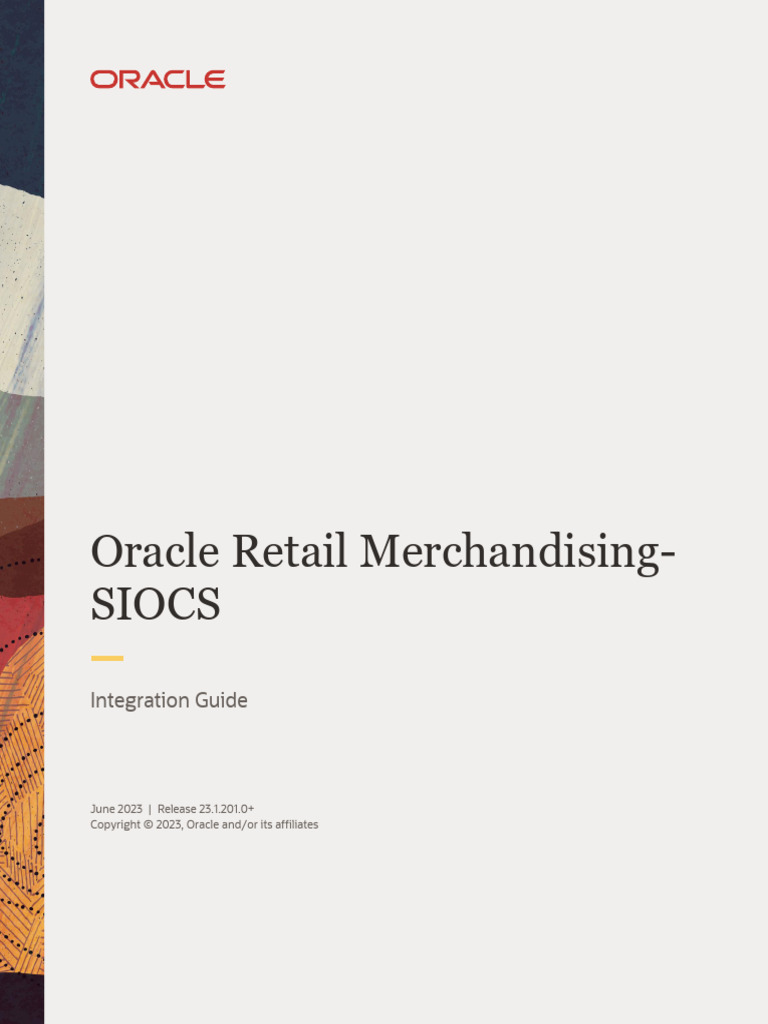 ORACLE

Oracle Retail Merchandising-SIOCS

Integration Guide

June 2023 | Release 23.1.201.0+
Copyright © 2023, Oracle and/or its affiliates